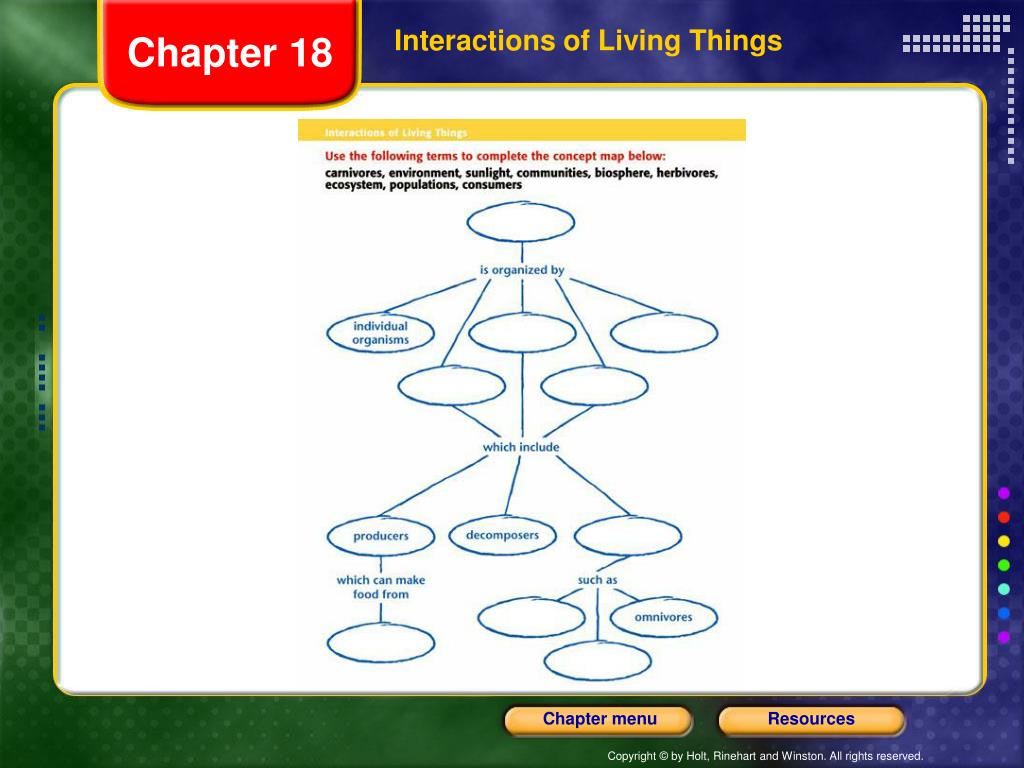 Chapter 18

Interactions of Living Things

Interactions of Living Things

Use the following terms to complete the concept map below:
carnivores, environment, sunlight, communities, biosphere, herbivores, ecosystem, populations, consumers

is organized by

individual organisms

which include

producers

decomposers

which can make food from

such as

omnivores

Chapter menu

Resources

Copyright © by Holt, Rinehart and Winston. All rights reserved.